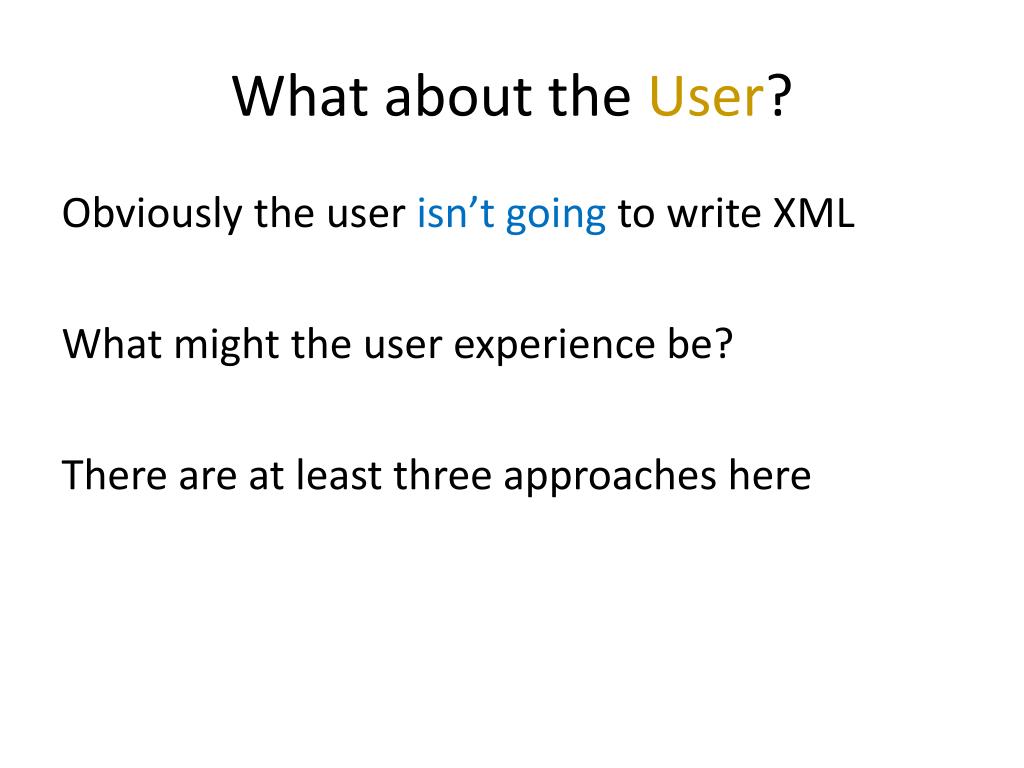 What about the User?

Obviously the user isn’t going to write XML

What might the user experience be?

There are at least three approaches here